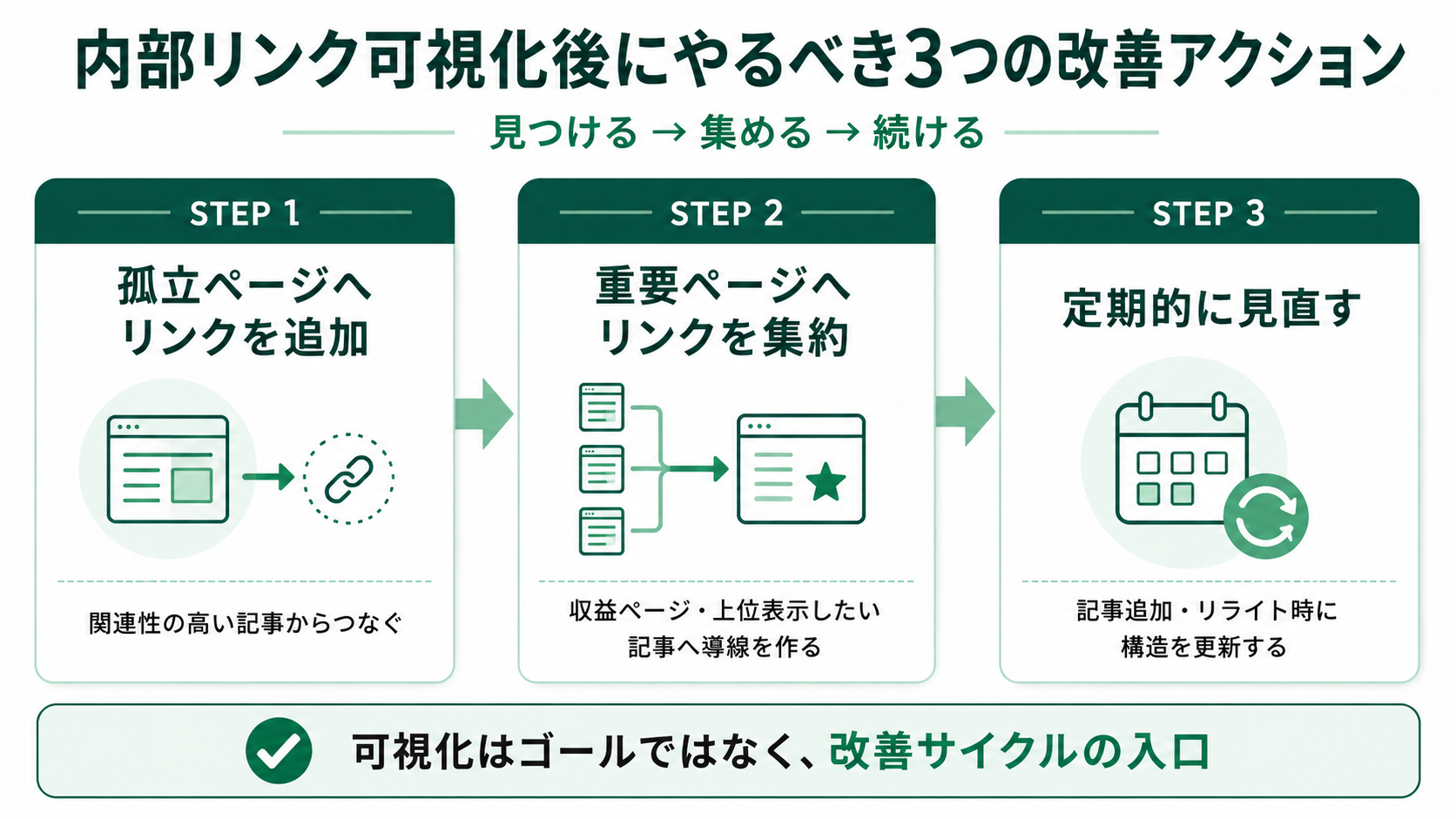 内部リンク可視化後にやるべき3つの改善アクション

見つける → 集める → 続ける

STEP 1

孤立ページへリンクを追加

関連性の高い記事からつなぐ

STEP 2

重要ページへリンクを集約

収益ページ・上位表示したい記事へ導線を作る

STEP 3

定期的に見直す

記事追加・リライト時に構造を更新する

可視化はゴールではなく、改善サイクルの入口